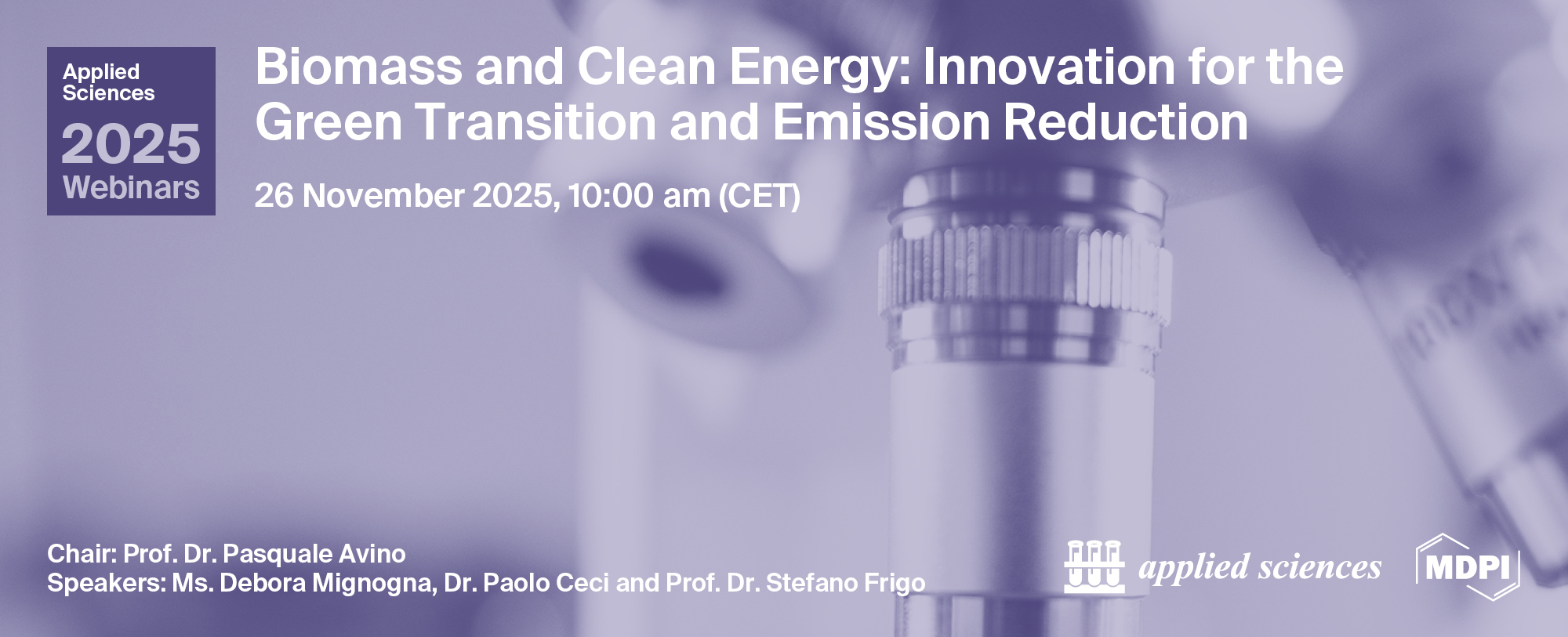 Applied Sciences
2025
Webinars

Biomass and Clean Energy: Innovation for the Green Transition and Emission Reduction

26 November 2025, 10:00 am (CET)

Chair: Prof. Dr. Pasquale Avino
Speakers: Ms. Debora Mignogna, Dr. Paolo Ceci and Prof. Dr. Stefano Frigo

applied sciences

MDPI